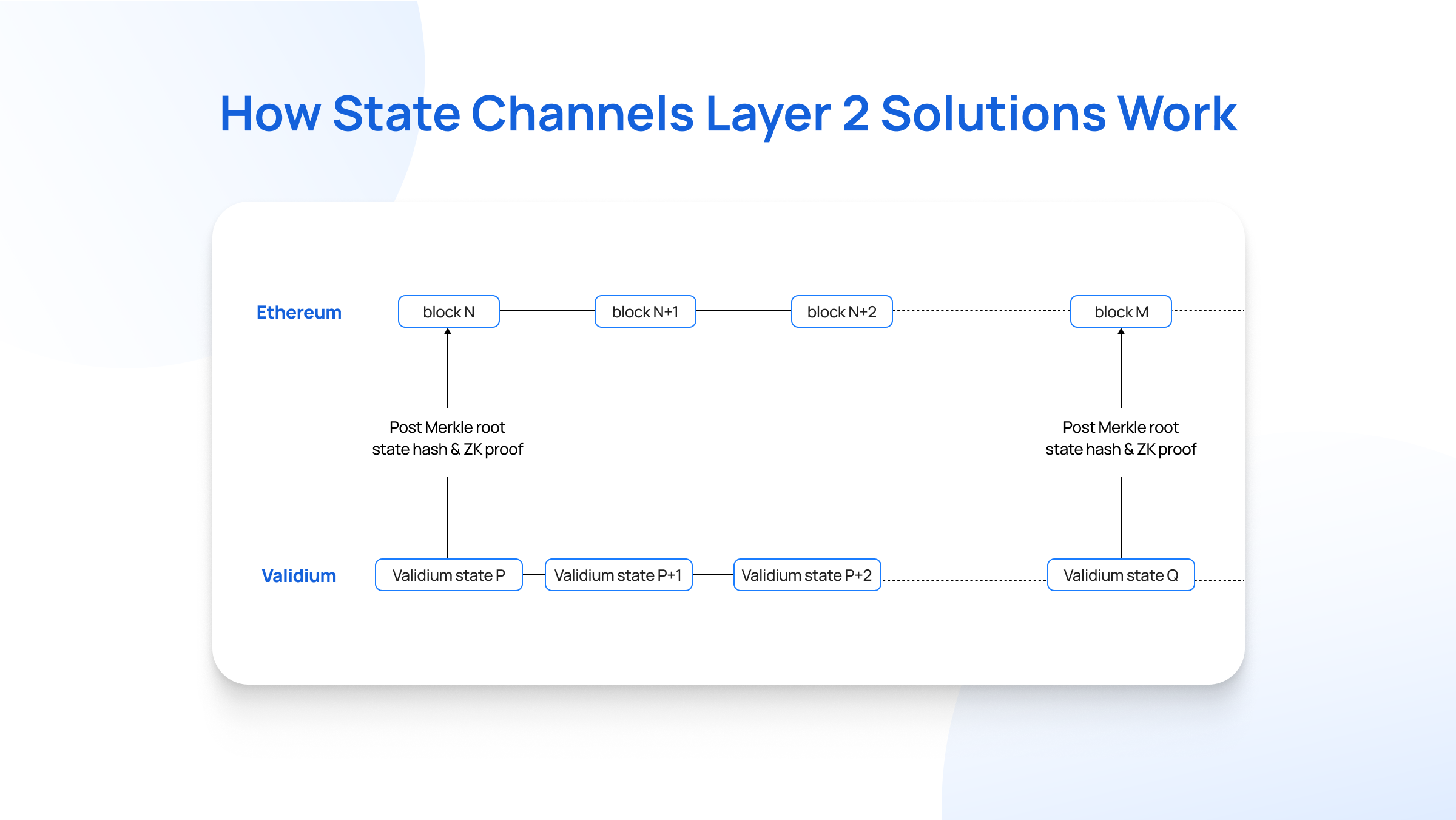 How State Channels Layer 2 Solutions Work

Ethereum

block N

block N+1

block N+2

block M

Post Merkle root state hash & ZK proof

Post Merkle root state hash & ZK proof

Validium

Validium state P

Validium state P+1

Validium state P+2

Validium state Q